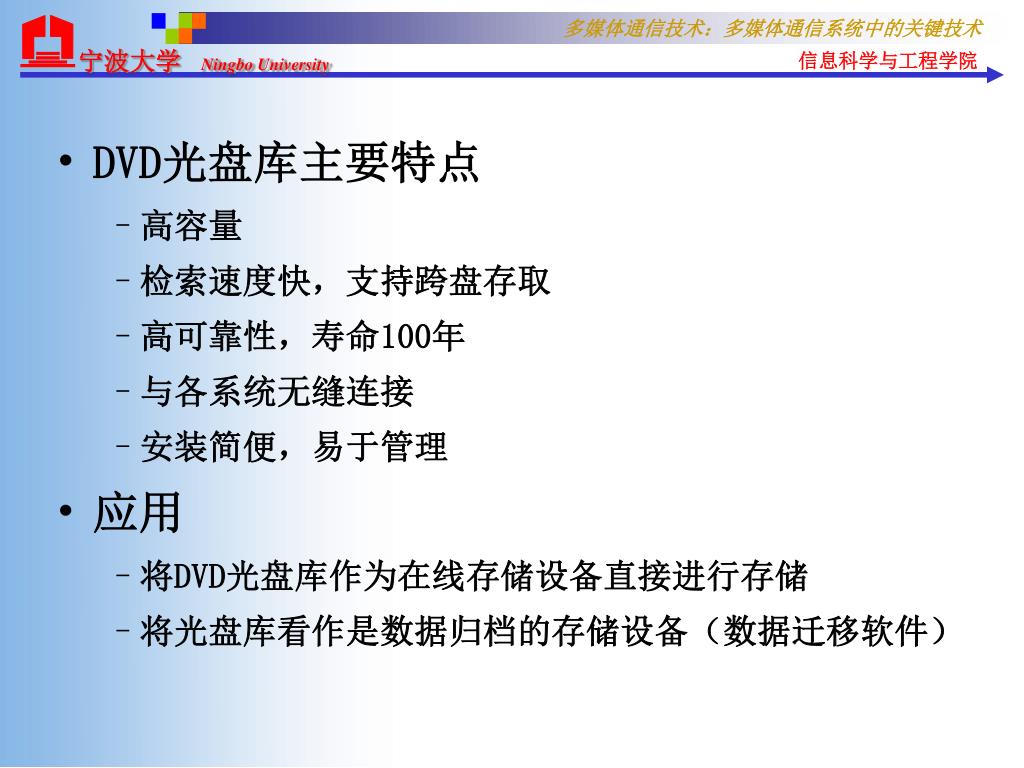 宁波大学 Ningbo University

多媒体通信技术：多媒体通信系统中的关键技术

信息科学与工程学院

• DVD光盘库主要特点
  – 高容量
  – 检索速度快，支持跨盘存取
  – 高可靠性，寿命100年
  – 与各系统无缝连接
  – 安装简便，易于管理
• 应用
  – 将DVD光盘库作为在线存储设备直接进行存储
  – 将光盘库看作是数据归档的存储设备（数据迁移软件）